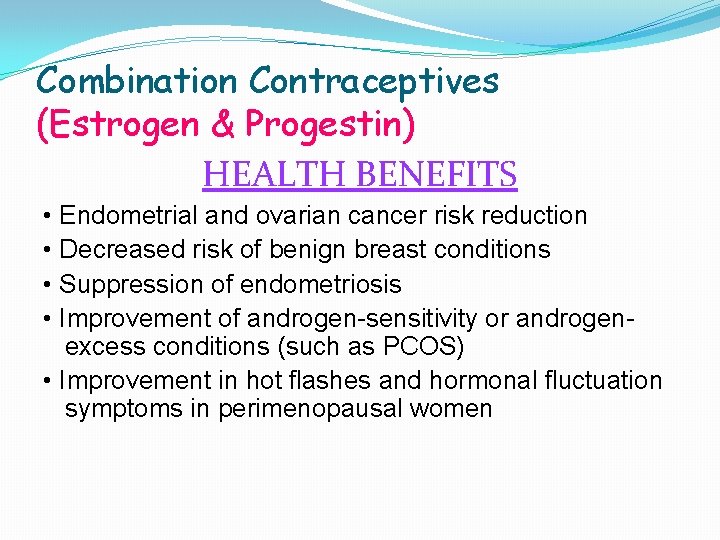 Combination Contraceptives
(Estrogen & Progestin)

HEALTH BENEFITS

• Endometrial and ovarian cancer risk reduction
• Decreased risk of benign breast conditions
• Suppression of endometriosis
• Improvement of androgen-sensitivity or androgen-excess conditions (such as PCOS)
• Improvement in hot flashes and hormonal fluctuation symptoms in perimenopausal women